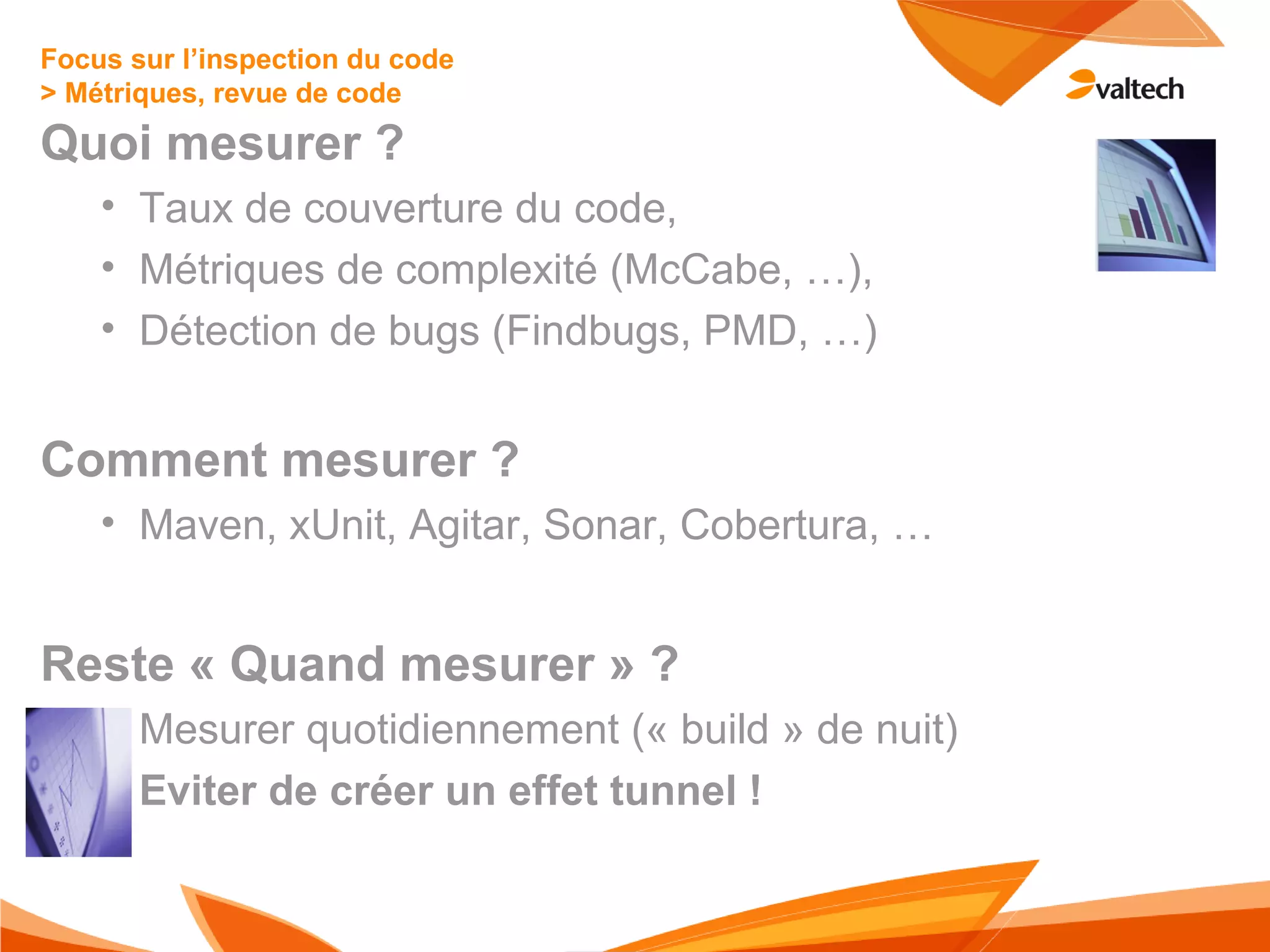 Focus sur l’inspection du code
> Métriques, revue de code

valtech

Quoi mesurer ?

• Taux de couverture du code,
• Métriques de complexité (McCabe, …),
• Détection de bugs (Findbugs, PMD, …)

Comment mesurer ?

• Maven, xUnit, Agitar, Sonar, Cobertura, …

Reste « Quand mesurer » ?

Mesurer quotidiennement (« build » de nuit)
Eviter de créer un effet tunnel !